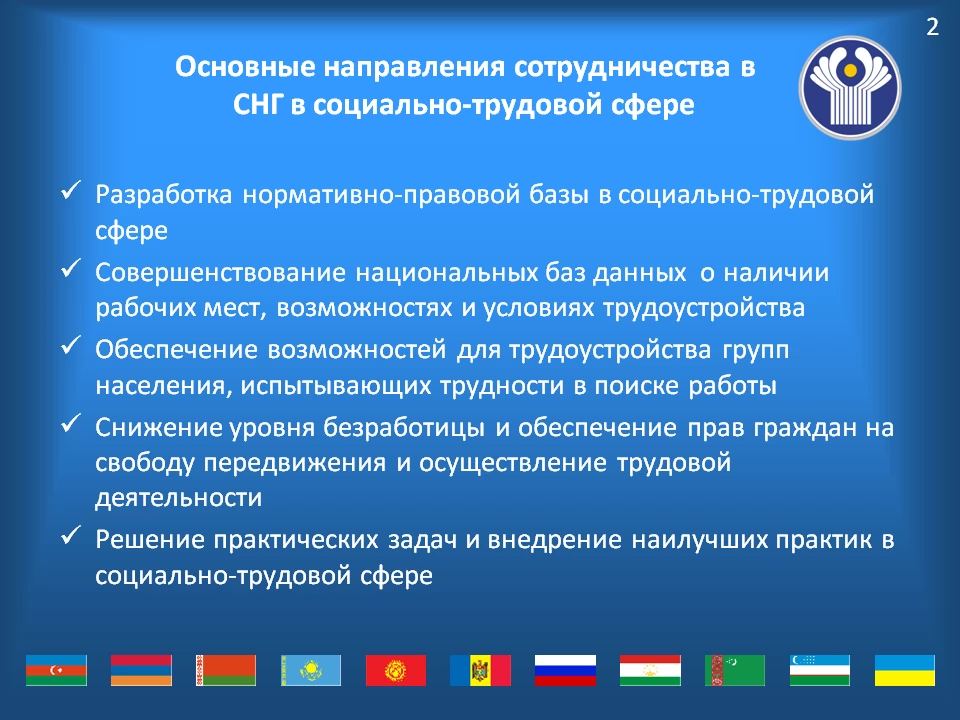 2

Основные направления сотрудничества в СНГ в социально-трудовой сфере

✓ Разработка нормативно-правовой базы в социально-трудовой сфере
✓ Совершенствование национальных баз данных о наличии рабочих мест, возможностях и условиях трудоустройства
✓ Обеспечение возможностей для трудоустройства групп населения, испытывающих трудности в поиске работы
✓ Снижение уровня безработицы и обеспечение прав граждан на свободу передвижения и осуществление трудовой деятельности
✓ Решение практических задач и внедрение наилучших практик в социально-трудовой сфере